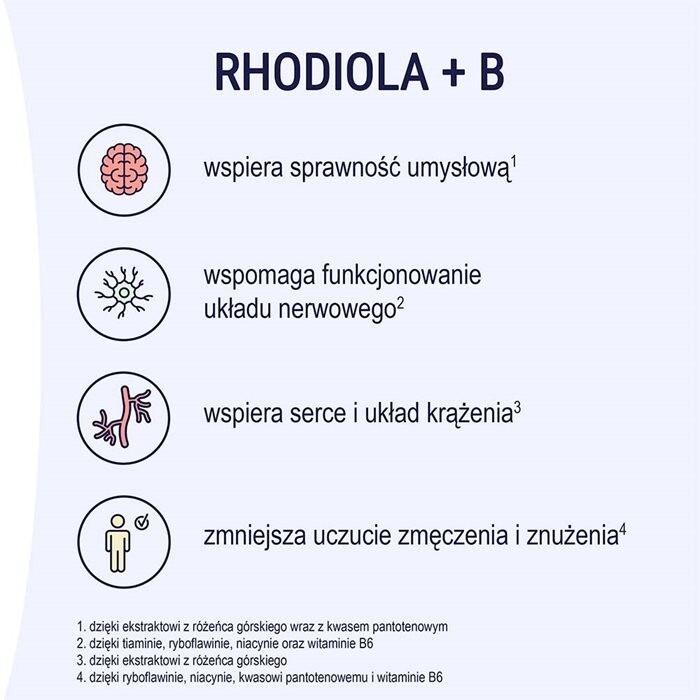 RHODIOLA + B

wspiera sprawność umysłową$^1$

wspomaga funkcjonowanie układu nerwowego$^2$

wspiera serce i układ krążenia$^3$

zmniejsza uczucie zmęczenia i znużenia$^4$

1. dzięki ekstraktowi z różeńca górskiego wraz z kwasem pantotenowym
2. dzięki tiaminie, ryboflawinie, niacynie oraz witaminie B6
3. dzięki ekstraktowi z różeńca górskiego
4. dzięki ryboflawinie, niacynie, kwasowi pantotenowemu i witaminie B6